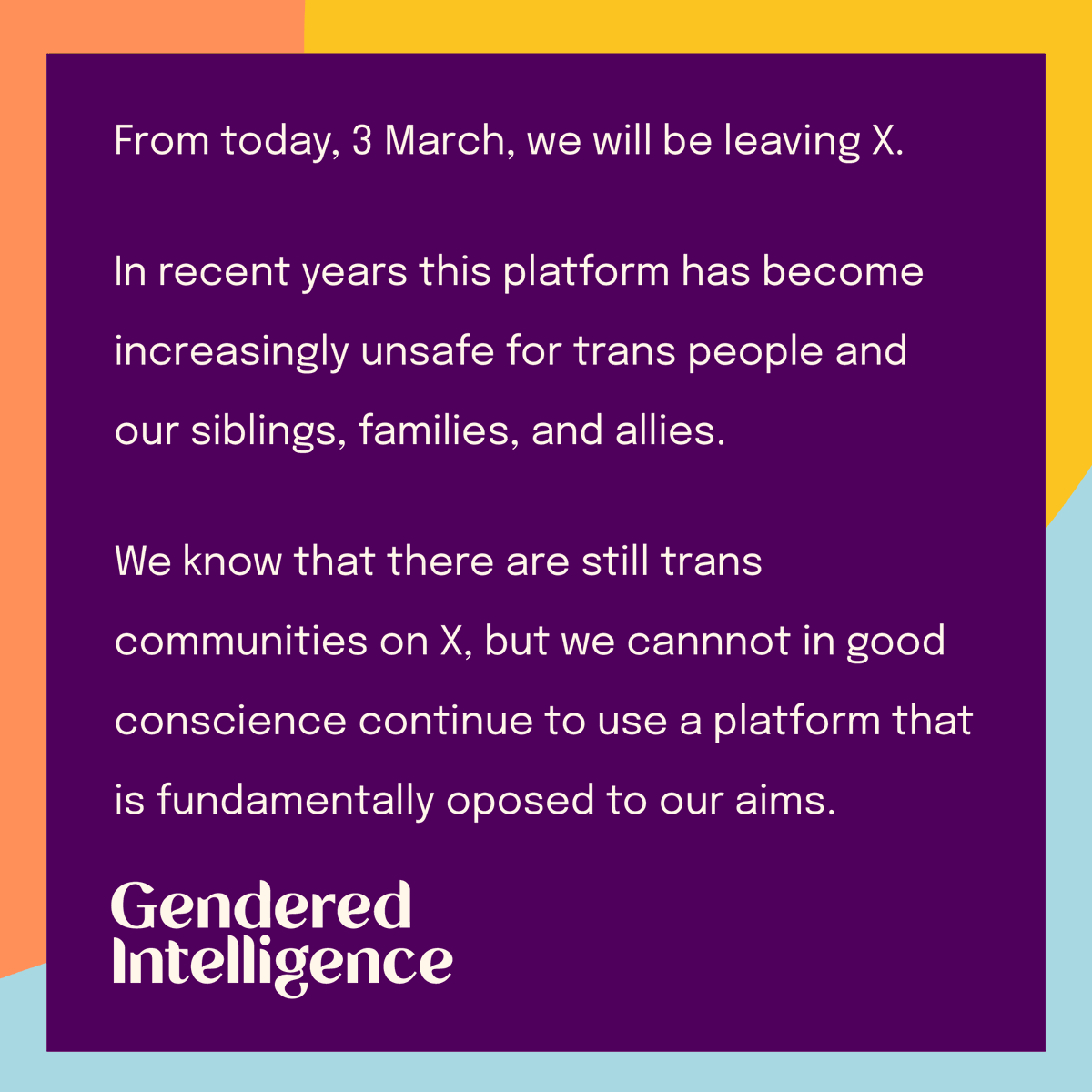 From today, 3 March, we will be leaving X.

In recent years this platform has become increasingly unsafe for trans people and our siblings, families, and allies.

We know that there are still trans communities on X, but we cannnot in good conscience continue to use a platform that is fundamentally oposed to our aims.

Gendered Intelligence